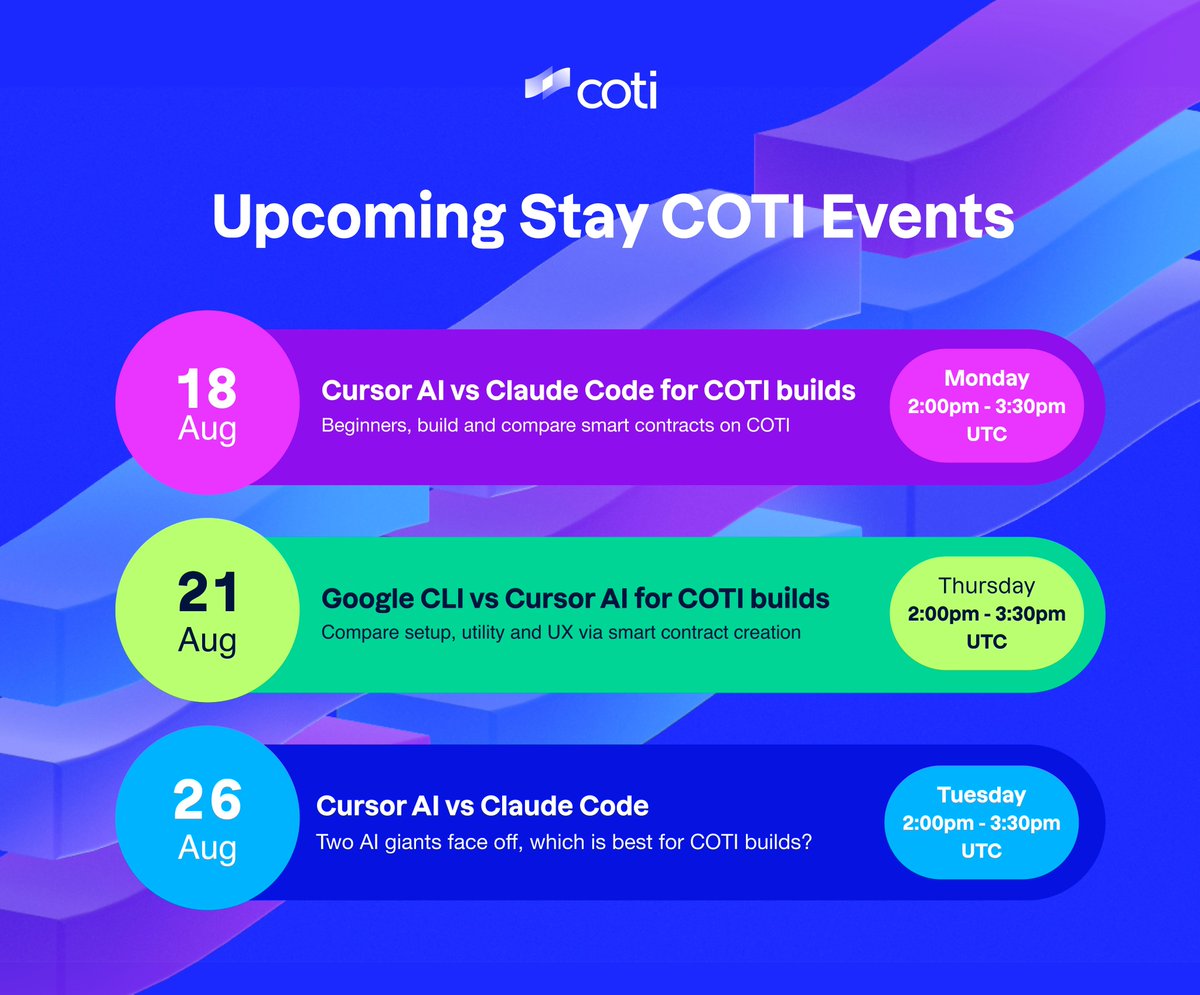 coti

Upcoming Stay COTI Events

18
Aug

Cursor AI vs Claude Code for COTI builds
Beginners, build and compare smart contracts on COTI

Monday
2:00pm - 3:30pm
UTC

21
Aug

Google CLI vs Cursor AI for COTI builds
Compare setup, utility and UX via smart contract creation

Thursday
2:00pm - 3:30pm
UTC

26
Aug

Cursor AI vs Claude Code
Two AI giants face off, which is best for COTI builds?

Tuesday
2:00pm - 3:30pm
UTC